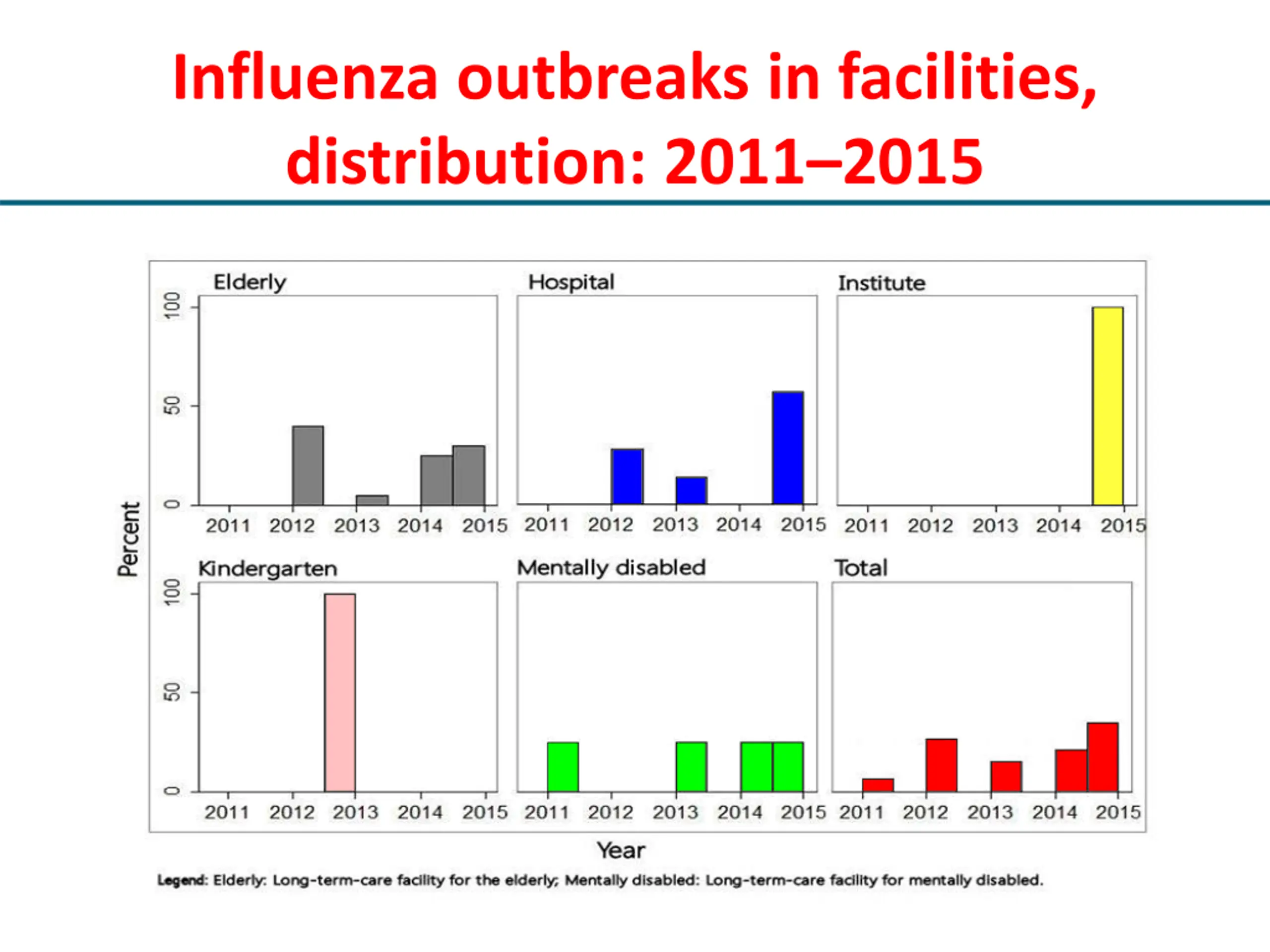 Influenza outbreaks in facilities, distribution: 2011–2015

Percent

Elderly

100
50
0

2011 2012 2013 2014 2015

Hospital

2011 2012 2013 2014 2015

Institute

2011 2012 2013 2014 2015

Kindergarten

100
50
0

2011 2012 2013 2014 2015

Mentally disabled

2011 2012 2013 2014 2015

Total

2011 2012 2013 2014 2015

Year

Legend: Elderly: Long-term-care facility for the elderly; Mentally disabled: Long-term-care facility for mentally disabled.